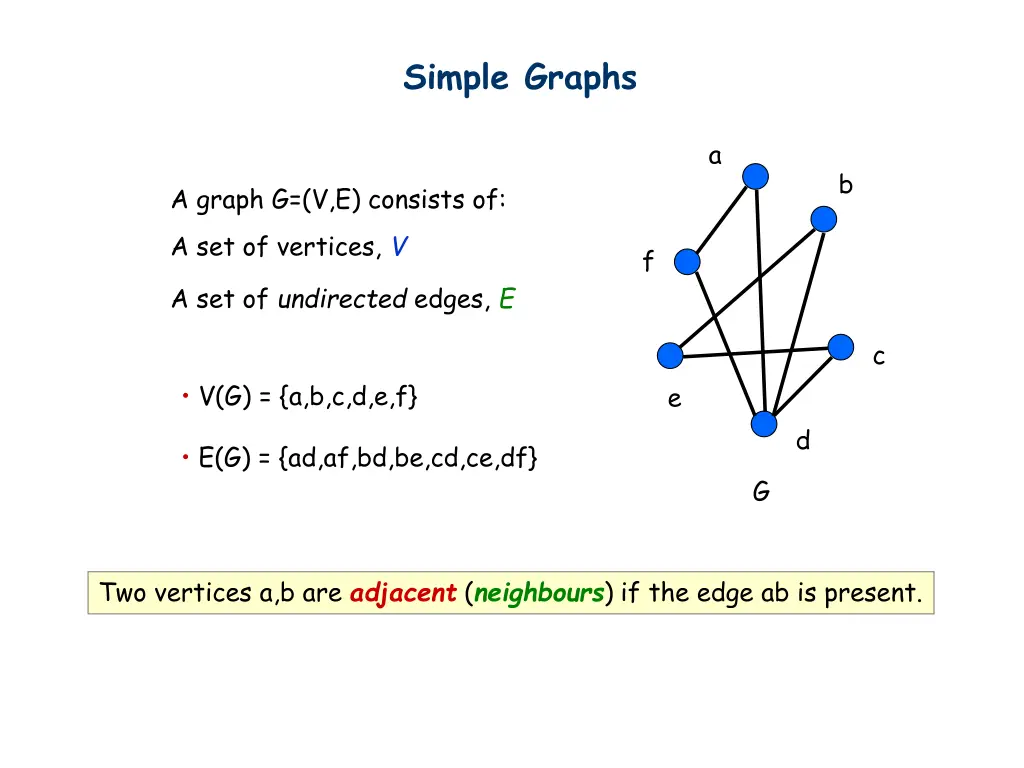 Simple Graphs

A graph G=(V,E) consists of:

A set of vertices, V

A set of undirected edges, E

• V(G) = {a,b,c,d,e,f}

• E(G) = {ad,af,bd,be,cd,ce,df}

a
b
f
c
e
d
G

Two vertices a,b are adjacent (neighbours) if the edge ab is present.